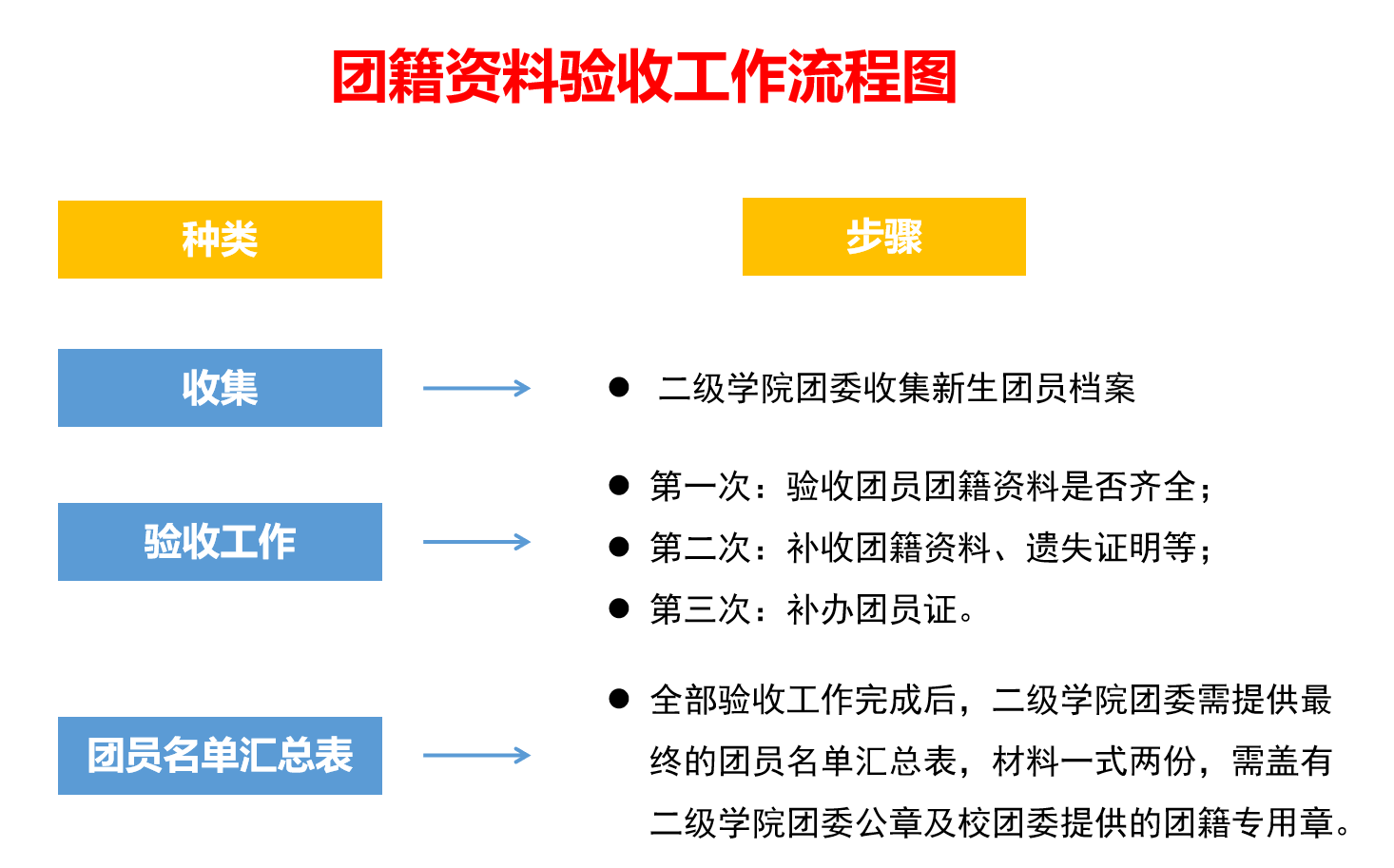 团籍资料验收工作流程图

种类

步骤

收集

● 二级学院团委收集新生团员档案

验收工作

● 第一次：验收团员团籍资料是否齐全；
● 第二次：补收团籍资料、遗失证明等；
● 第三次：补办团员证。

团员名单汇总表

● 全部验收工作完成后，二级学院团委需提供最终的团员名单汇总表，材料一式两份，需盖有二级学院团委公章及校团委提供的团籍专用章。